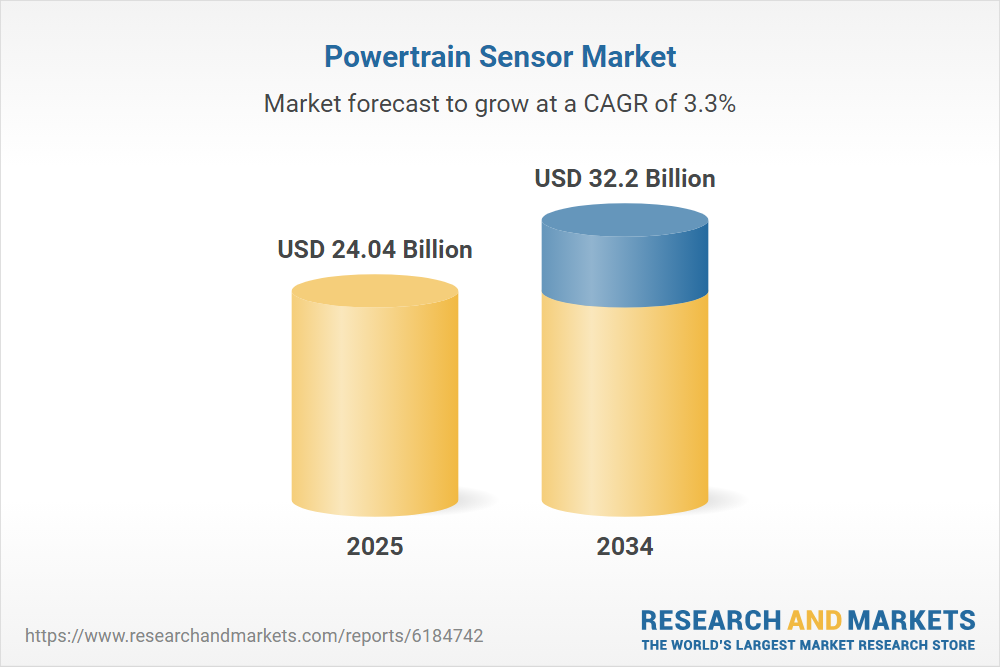 Powertrain Sensor Market

Market forecast to grow at a CAGR of 3.3%

USD 24.04 Billion

USD 32.2 Billion

2025

2034

https://www.researchandmarkets.com/reports/6184742

RESEARCH AND MARKETS
THE WORLD'S LARGEST MARKET RESEARCH STORE